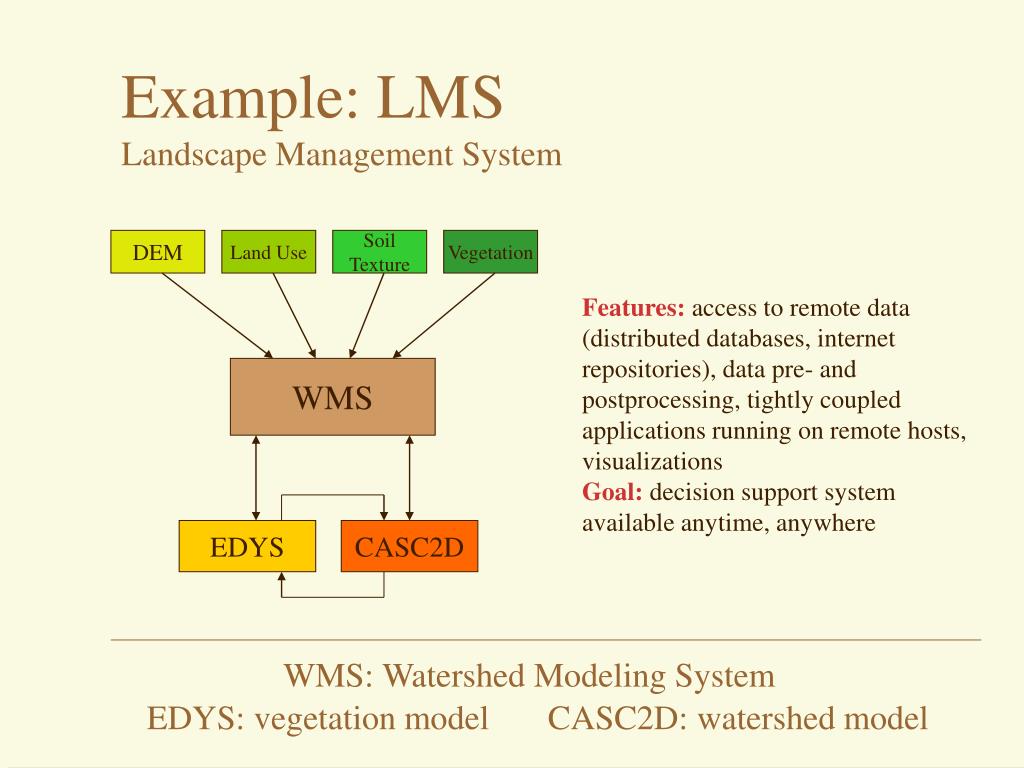 Example: LMS
Landscape Management System

DEM
Land Use
Soil Texture
Vegetation

WMS

EDYS
CASC2D

Features: access to remote data (distributed databases, internet repositories), data pre- and postprocessing, tightly coupled applications running on remote hosts, visualizations
Goal: decision support system available anytime, anywhere

WMS: Watershed Modeling System
EDYS: vegetation model CASC2D: watershed model